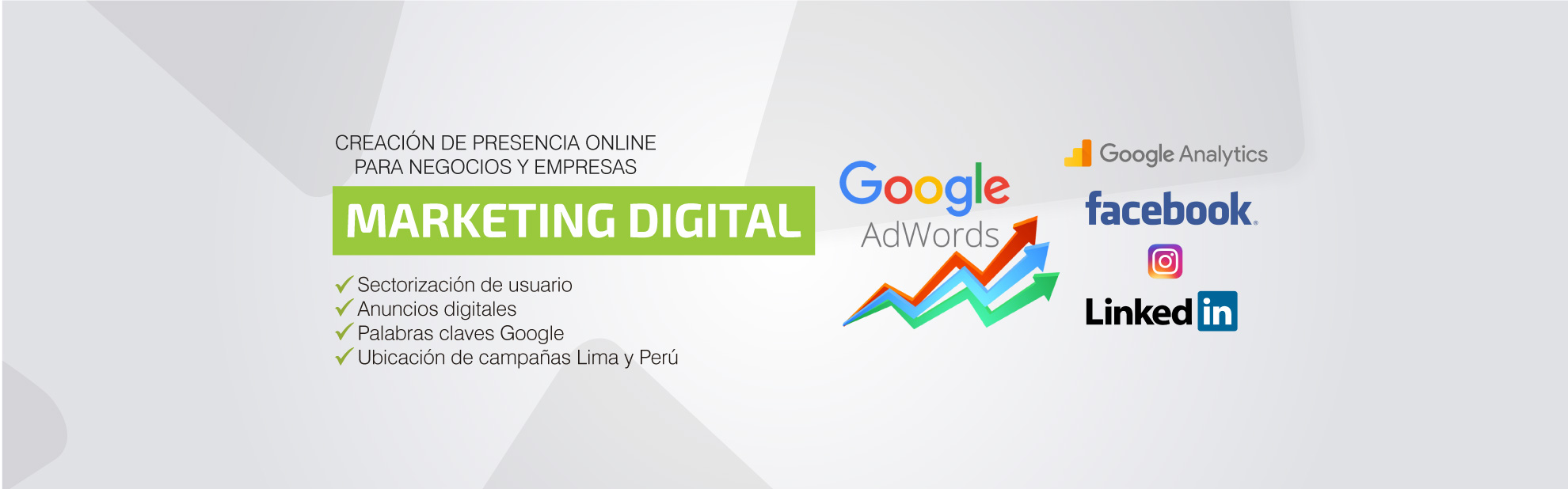 CREACIÓN DE PRESENCIA ONLINE
PARA NEGOCIOS Y EMPRESAS

MARKETING DIGITAL

✓ Sectorización de usuario
✓ Anuncios digitales
✓ Palabras claves Google
✓ Ubicación de campañas Lima y Perú

Google
AdWords

Google Analytics

facebook.

Linked in